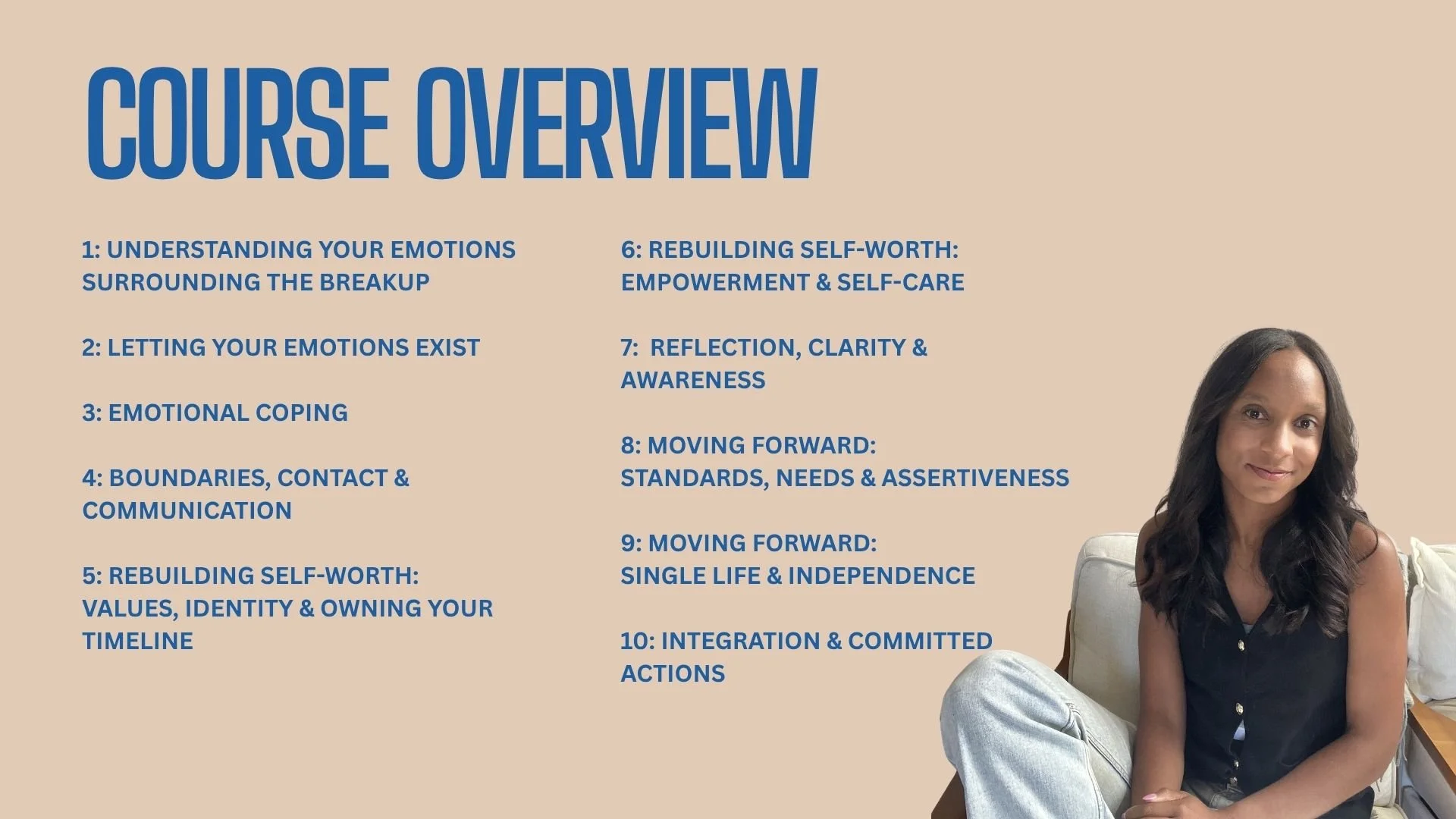 COURSE OVERVIEW

1: UNDERSTANDING YOUR EMOTIONS SURROUNDING THE BREAKUP

2: LETTING YOUR EMOTIONS EXIST

3: EMOTIONAL COPING

4: BOUNDARIES, CONTACT & COMMUNICATION

5: REBUILDING SELF-WORTH: VALUES, IDENTITY & OWNING YOUR TIMELINE

6: REBUILDING SELF-WORTH: EMPOWERMENT & SELF-CARE

7: REFLECTION, CLARITY & AWARENESS

8: MOVING FORWARD: STANDARDS, NEEDS & ASSERTIVENESS

9: MOVING FORWARD: SINGLE LIFE & INDEPENDENCE

10: INTEGRATION & COMMITTED ACTIONS